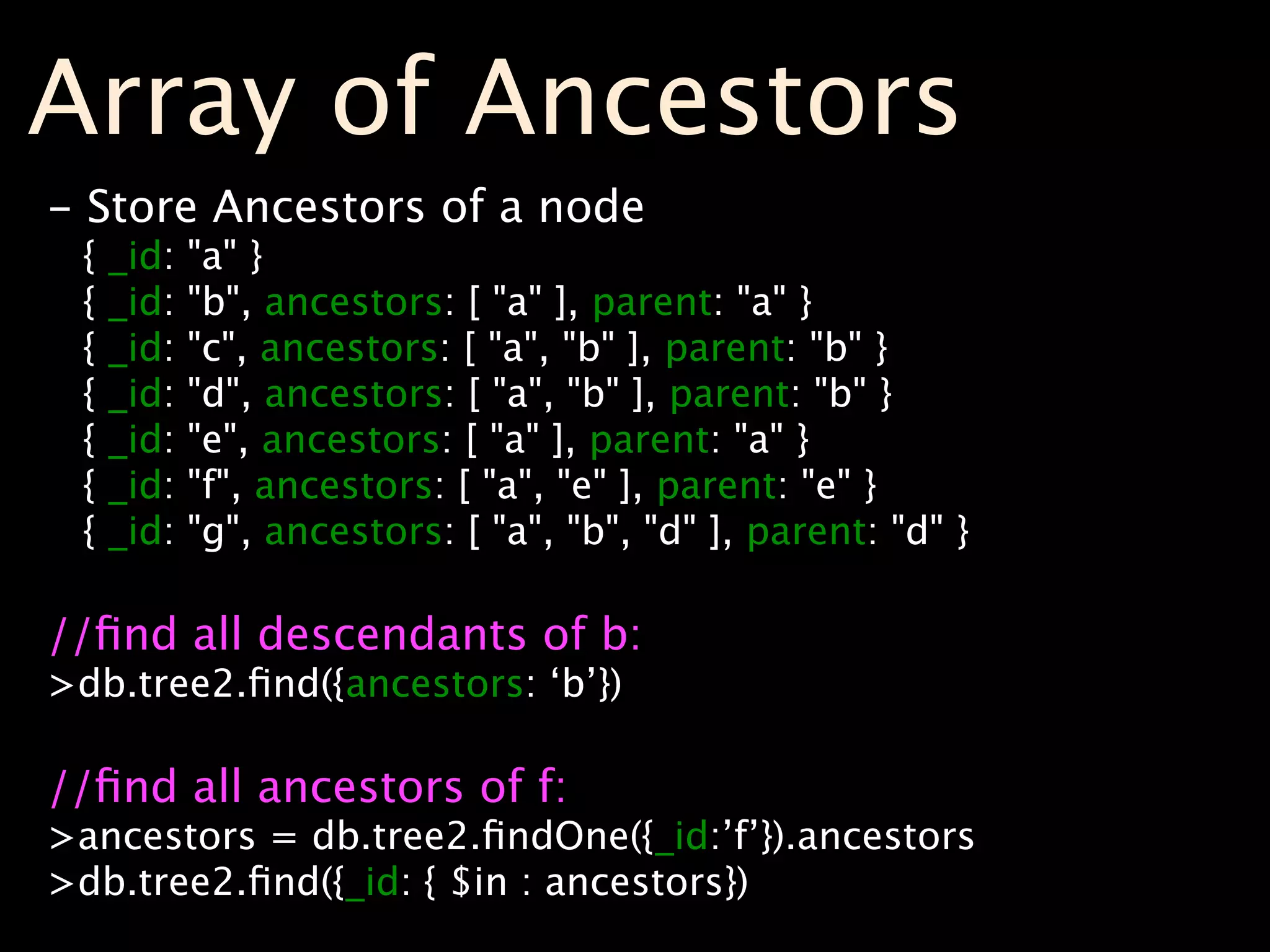 Array of Ancestors

– Store Ancestors of a node

{ _id: "a" }
{ _id: "b", ancestors: [ "a" ], parent: "a" }
{ _id: "c", ancestors: [ "a", "b" ], parent: "b" }
{ _id: "d", ancestors: [ "a", "b" ], parent: "b" }
{ _id: "e", ancestors: [ "a" ], parent: "a" }
{ _id: "f", ancestors: [ "a", "e" ], parent: "e" }
{ _id: "g", ancestors: [ "a", "b", "d" ], parent: "d" }

//find all descendants of b:
>db.tree2.find({ancestors: ‘b’})

//find all ancestors of f:
>ancestors = db.tree2.findOne({_id:’f’}).ancestors
>db.tree2.find({_id: { $in : ancestors})